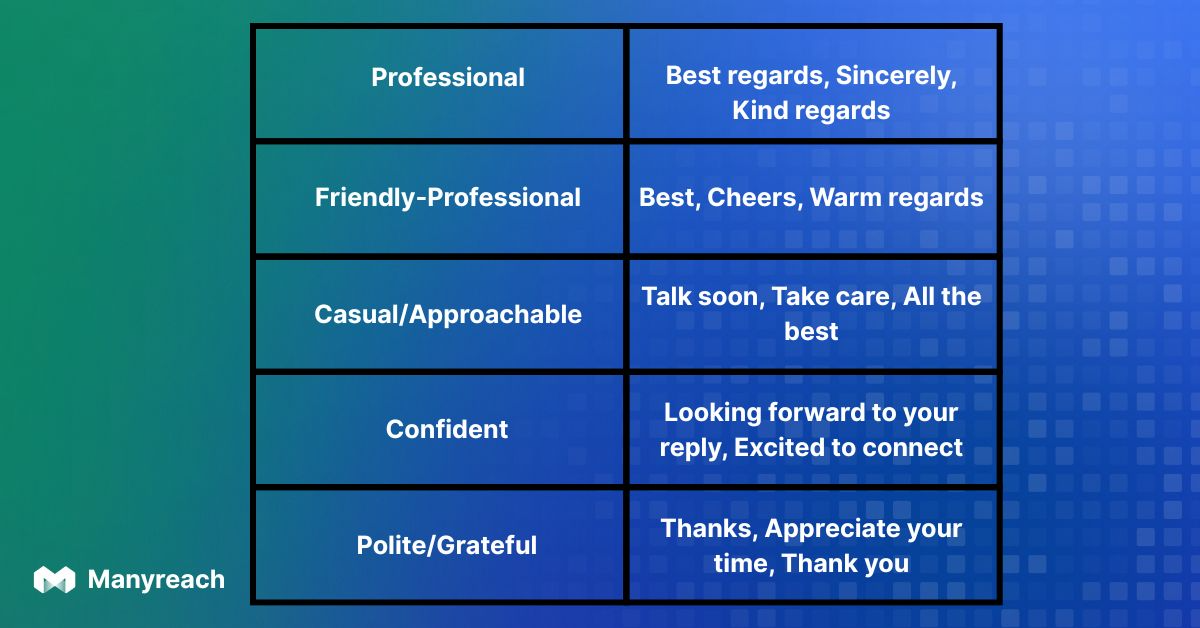 | Professional | Best regards, Sincerely, Kind regards |
|---|---|
| Friendly-Professional | Best, Cheers, Warm regards |
| Casual/Approachable | Talk soon, Take care, All the best |
| Confident | Looking forward to your reply, Excited to connect |
| Polite/Grateful | Thanks, Appreciate your time, Thank you |

Manyreach